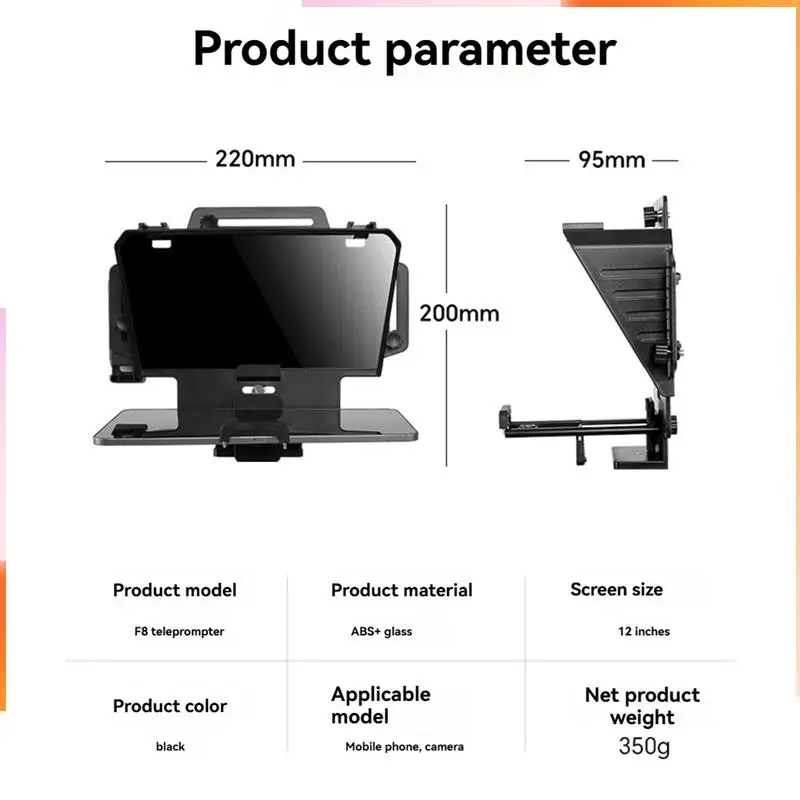 Product parameter

220mm

95mm

200mm

| Product model | Product material | Screen size |
|---|---|---|
| F8 teleprompter | ABS+ glass | 12 inches |
| Product color | Applicable model | Net product weight |
| black | Mobile phone, camera | 350g |